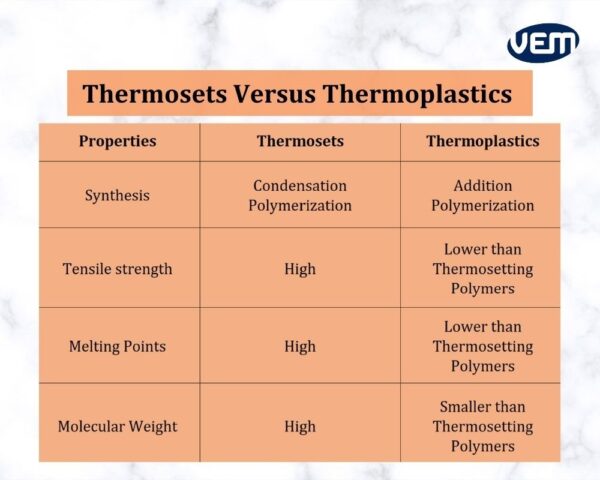 VEM

Thermosets Versus Thermoplastics

| Properties | Thermosets | Thermoplastics |
|---|---|---|
| Synthesis | Condensation Polymerization | Addition Polymerization |
| Tensile strength | High | Lower than Thermosetting Polymers |
| Melting Points | High | Lower than Thermosetting Polymers |
| Molecular Weight | High | Smaller than Thermosetting Polymers |